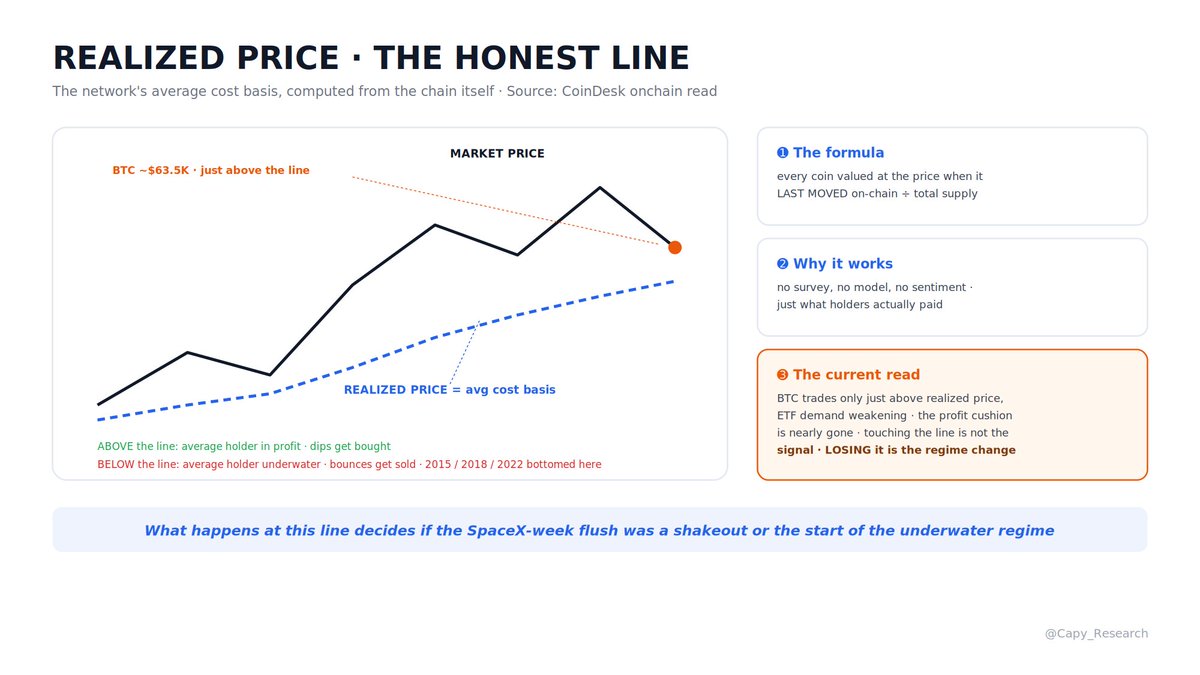 REALIZED PRICE · THE HONEST LINE

The network's average cost basis, computed from the chain itself · Source: CoinDesk onchain read

MARKET PRICE

BTC ~$63.5K · just above the line

REALIZED PRICE = avg cost basis

ABOVE the line: average holder in profit · dips get bought

BELOW the line: average holder underwater · bounces get sold · 2015 / 2018 / 2022 bottomed here

❶ The formula

every coin valued at the price when it LAST MOVED on-chain ÷ total supply

❷ Why it works

no survey, no model, no sentiment · just what holders actually paid

❸ The current read

BTC trades only just above realized price, ETF demand weakening · the profit cushion is nearly gone · touching the line is not the signal · LOSING it is the regime change

What happens at this line decides if the SpaceX-week flush was a shakeout or the start of the underwater regime

@Capy_Research